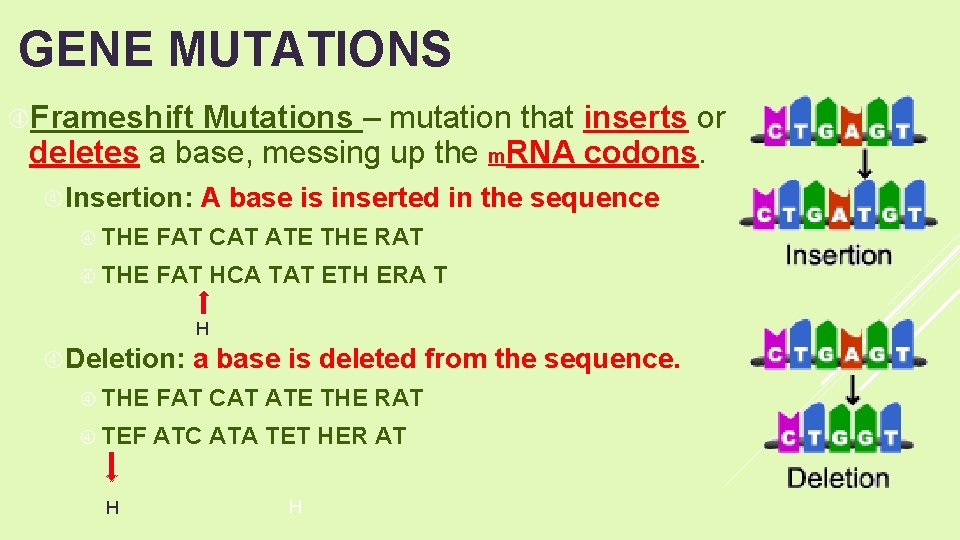 GENE MUTATIONS

Frameshift Mutations – mutation that inserts or deletes a base, messing up the mRNA codons.

Insertion: A base is inserted in the sequence

THE FAT CAT ATE THE RAT

THE FAT HCA TAT ETH ERA T

H

Deletion: a base is deleted from the sequence.

THE FAT CAT ATE THE RAT

TEF ATC ATA TET HER AT

H

H

C T G A G T

C T G A T G T

Insertion

C T G A G T

C T G G T

Deletion